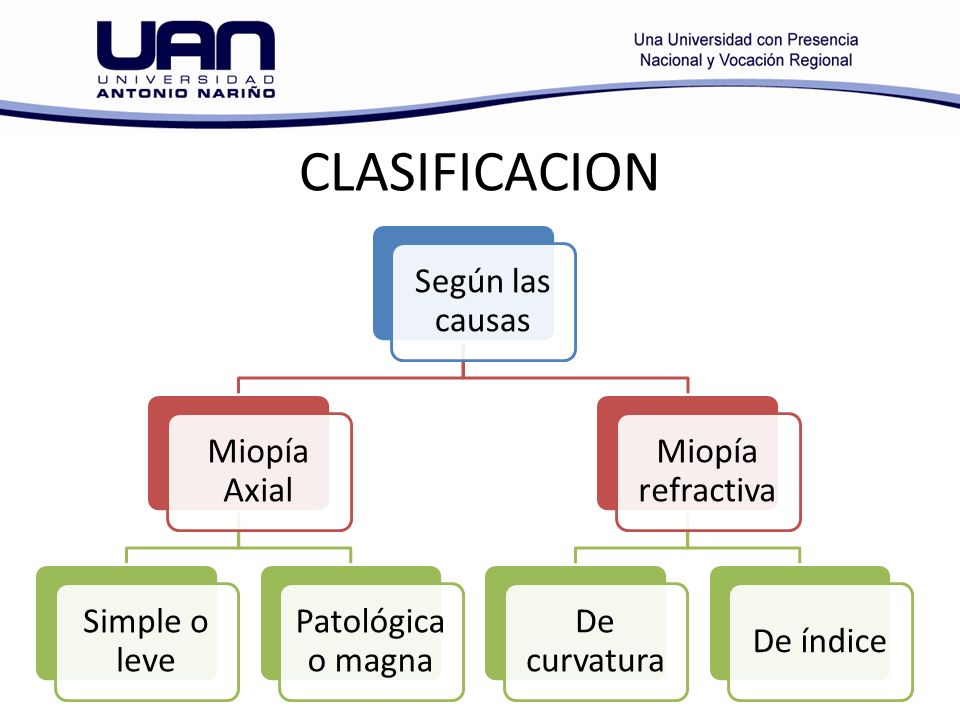 UAN
UNIVERSIDAD
ANTONIO NARIÑO

Una Universidad con Presencia
Nacional y Vocación Regional

CLASIFICACION

Según las causas

Miopía Axial

Miopía refractiva

Simple o leve

Patológica o magna

De curvatura

De índice